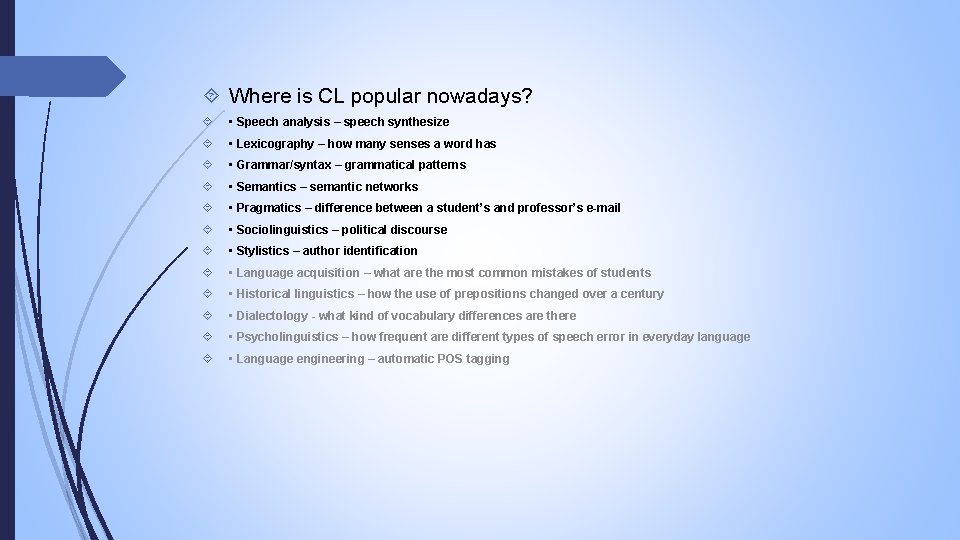 Where is CL popular nowadays?

• Speech analysis – speech synthesize

• Lexicography – how many senses a word has

• Grammar/syntax – grammatical patterns

• Semantics – semantic networks

• Pragmatics – difference between a student's and professor's e-mail

• Sociolinguistics – political discourse

• Stylistics – author identification

• Language acquisition – what are the most common mistakes of students

• Historical linguistics – how the use of prepositions changed over a century

• Dialectology - what kind of vocabulary differences are there

• Psycholinguistics – how frequent are different types of speech error in everyday language

• Language engineering – automatic POS tagging